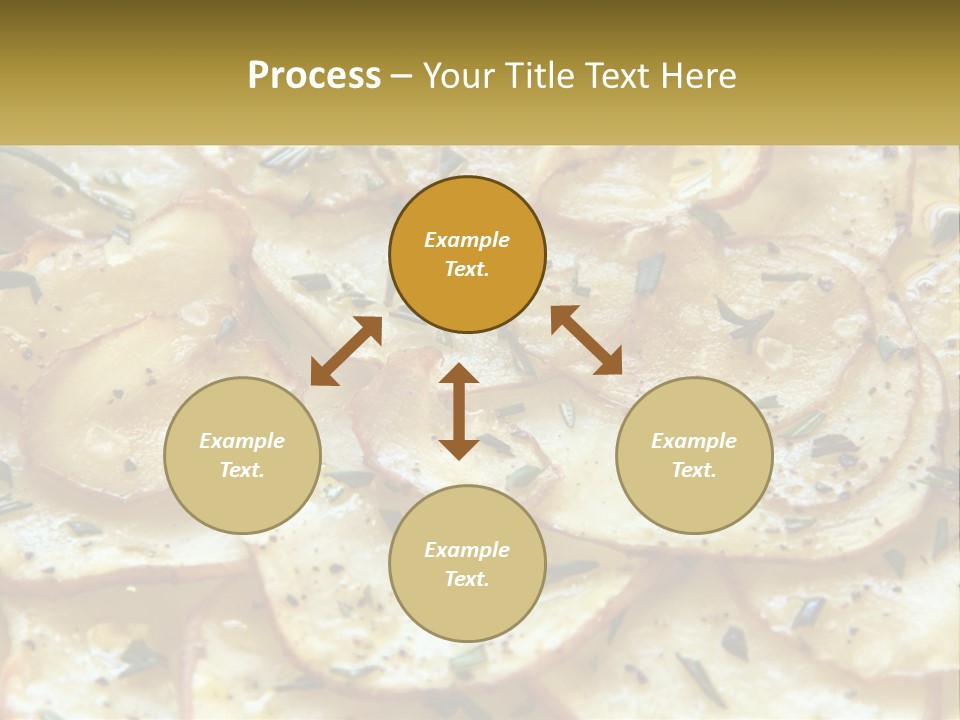 Process – Your Title Text Here

Example Text.

Example Text.

Example Text.

Example Text.